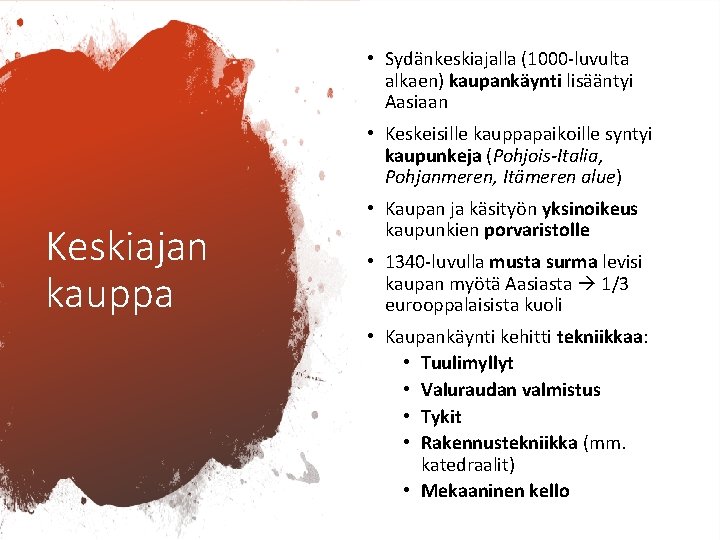 Keskiajan kauppa

• Sydänkeskiajalla (1000-luvulta alkaen) kaupankäynti lisääntyi Aasiaan
• Keskeisille kauppapaikoille syntyi kaupunkeja (Pohjois-Italia, Pohjanmeren, Itämeren alue)
• Kaupan ja käsityön yksinoikeus kaupunkien porvaristolle
• 1340-luvulla musta surma levisi kaupan myötä Aasiasta → 1/3 eurooppalaisista kuoli
• Kaupankäynti kehitti tekniikkaa:
  • Tuulimyllyt
  • Valuraudan valmistus
  • Tykit
  • Rakennustekniikka (mm. katedraalit)
  • Mekaaninen kello